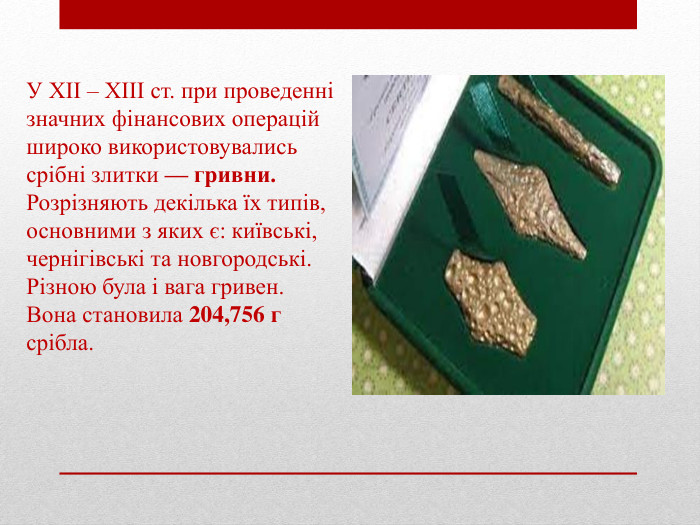 У XII – XIII ст. при проведенні значних фінансових операцій широко використовувались срібні злитки — гривни. Розрізняють декілька їх типів, основними з яких є: київські, чернігівські та новгородські. Різною була і вага гривен. Вона становила 204,756 г срібла.